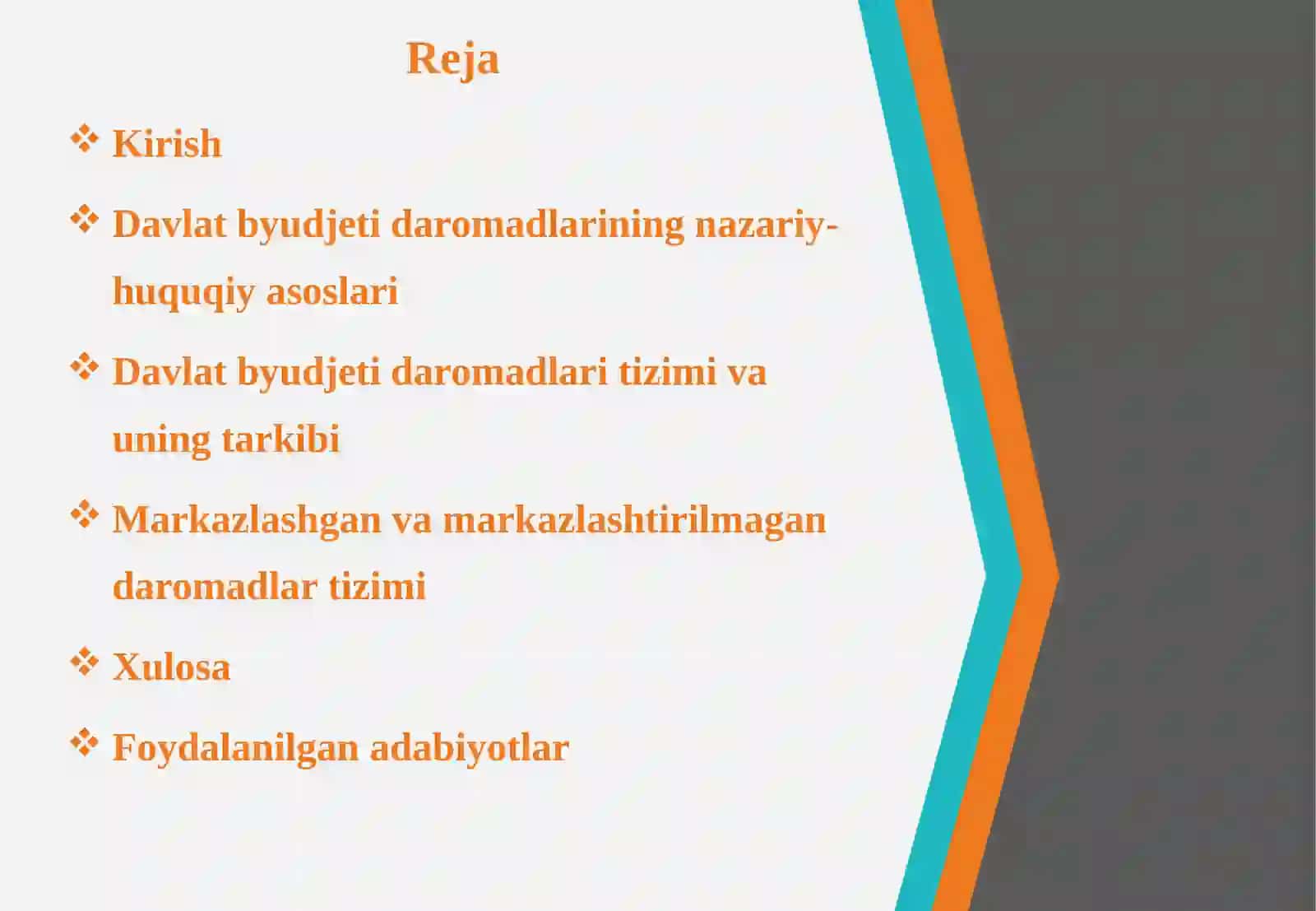 Reja

❖ Kirish

❖ Davlat byudjeti daromadlarining nazariy-huquqiy asoslari

❖ Davlat byudjeti daromadlari tizimi va uning tarkibi

❖ Markazlashgan va markazlashtirilmagan daromadlar tizimi

❖ Xulosa

❖ Foydalanilgan adabiyotlar